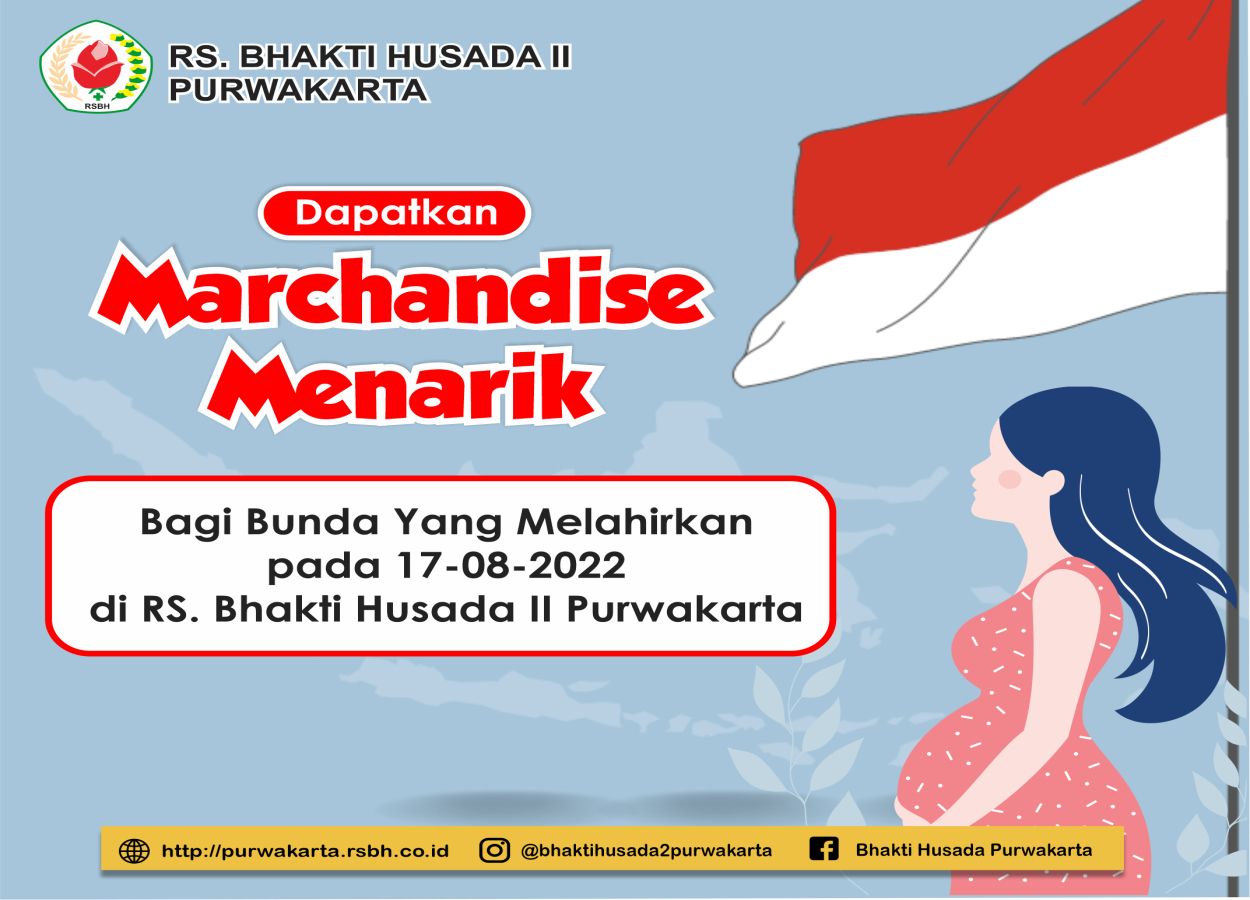 RSBH

RS. BHAKTI HUSADA II PURWAKARTA

Dapatkan

Marchandise Menarik

Bagi Bunda Yang Melahirkan pada 17-08-2022 di RS. Bhakti Husada II Purwakarta

http://purwakarta.rsbh.co.id @bhaktihusada2purwakarta Bhakti Husada Purwakarta